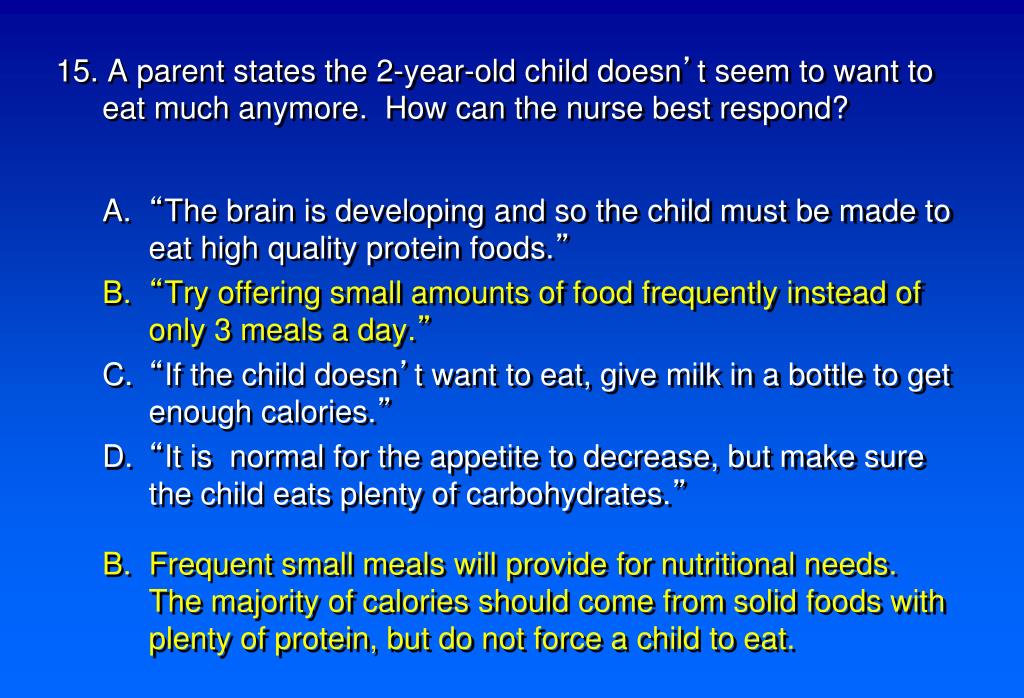 15. A parent states the 2-year-old child doesn’t seem to want to eat much anymore. How can the nurse best respond?

A. “The brain is developing and so the child must be made to eat high quality protein foods.”

B. “Try offering small amounts of food frequently instead of only 3 meals a day.”

C. “If the child doesn’t want to eat, give milk in a bottle to get enough calories.”

D. “It is normal for the appetite to decrease, but make sure the child eats plenty of carbohydrates.”

B. Frequent small meals will provide for nutritional needs. The majority of calories should come from solid foods with plenty of protein, but do not force a child to eat.